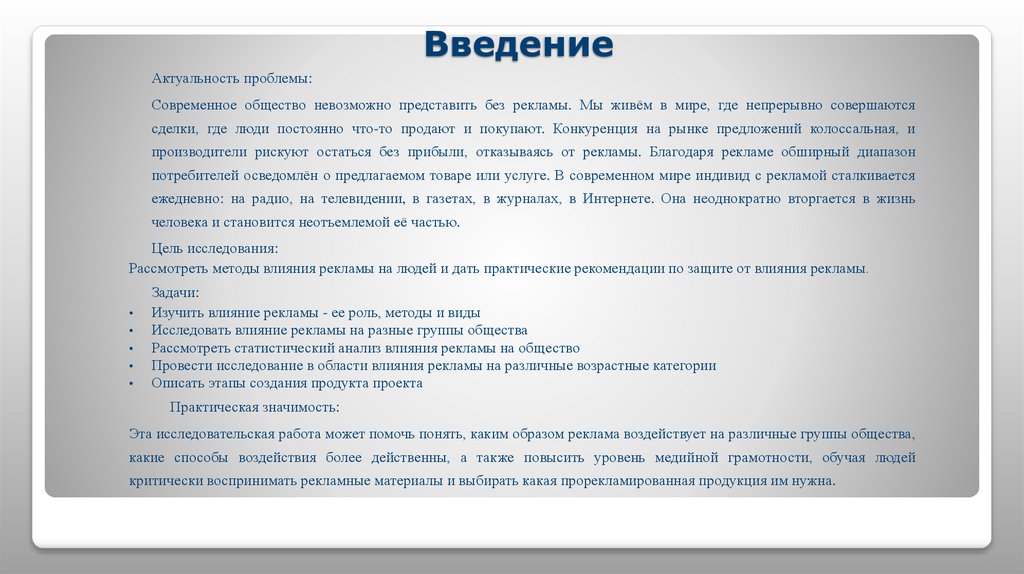 Введение

Актуальность проблемы:

Современное общество невозможно представить без рекламы. Мы живём в мире, где непрерывно совершаются сделки, где люди постоянно что-то продают и покупают. Конкуренция на рынке предложений колоссальная, и производители рискуют остаться без прибыли, отказываясь от рекламы. Благодаря рекламе обширный диапазон потребителей осведомлён о предлагаемом товаре или услуге. В современном мире индивид с рекламой сталкивается ежедневно: на радио, на телевидении, в газетах, в журналах, в Интернете. Она неоднократно вторгается в жизнь человека и становится неотъемлемой её частью.

Цель исследования:
Рассмотреть методы влияния рекламы на людей и дать практические рекомендации по защите от влияния рекламы.

Задачи:
• Изучить влияние рекламы - ее роль, методы и виды
• Исследовать влияние рекламы на разные группы общества
• Рассмотреть статистический анализ влияния рекламы на общество
• Провести исследование в области влияния рекламы на различные возрастные категории
• Описать этапы создания продукта проекта

Практическая значимость:

Эта исследовательская работа может помочь понять, каким образом реклама воздействует на различные группы общества, какие способы воздействия более действенны, а также повысить уровень медийной грамотности, обучая людей критически воспринимать рекламные материалы и выбирать какая прорекламированная продукция им нужна.